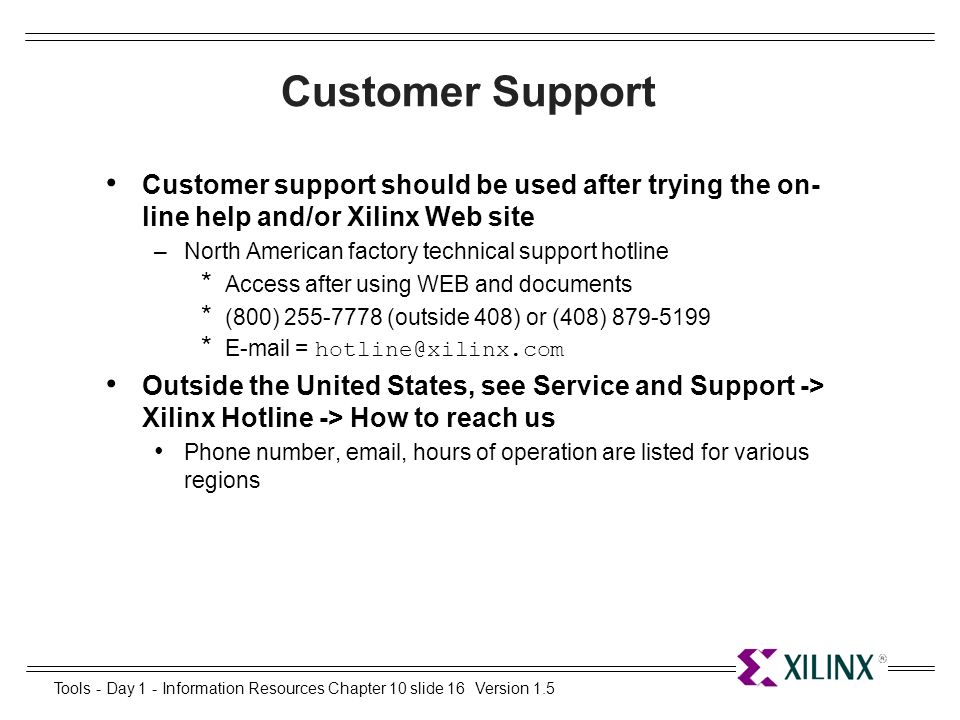 Customer Support

• Customer support should be used after trying the on-line help and/or Xilinx Web site
– North American factory technical support hotline
* Access after using WEB and documents
* (800) 255-7778 (outside 408) or (408) 879-5199
* E-mail = hotline@xilinx.com

• Outside the United States, see Service and Support -> Xilinx Hotline -> How to reach us
• Phone number, email, hours of operation are listed for various regions

XILINX ®

Tools - Day 1 - Information Resources Chapter 10 slide 16 Version 1.5